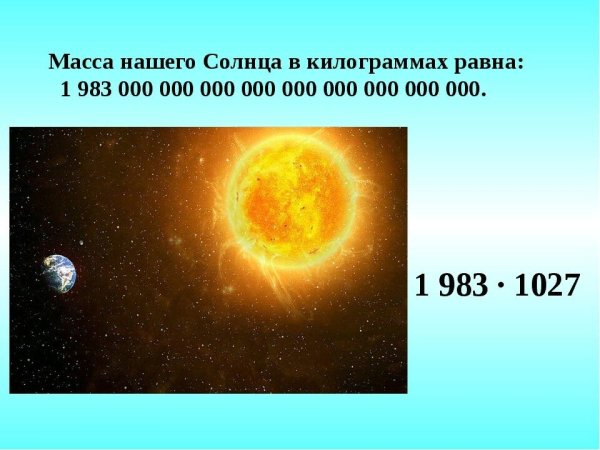 Масса нашего Солнца в килограммах равна:
1 983 000 000 000 000 000 000 000 000 000.

1 983 · 1027